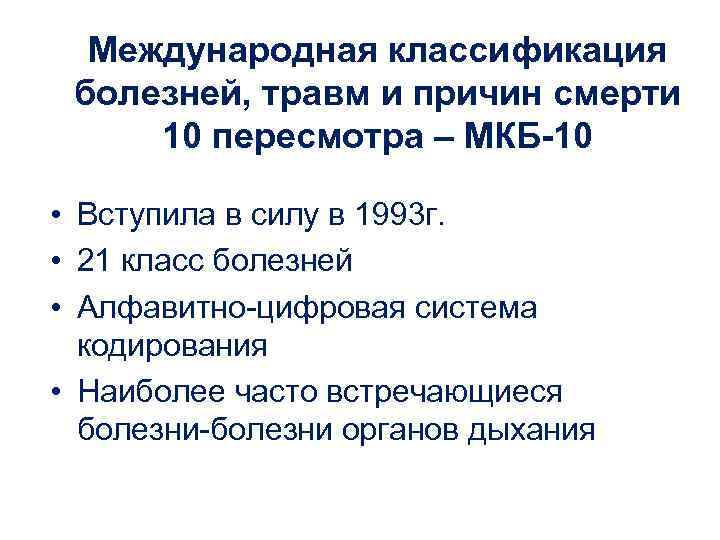 Международная классификация болезней, травм и причин смерти 10 пересмотра – МКБ-10

• Вступила в силу в 1993г.
• 21 класс болезней
• Алфавитно-цифровая система кодирования
• Наиболее часто встречающиеся болезни-болезни органов дыхания